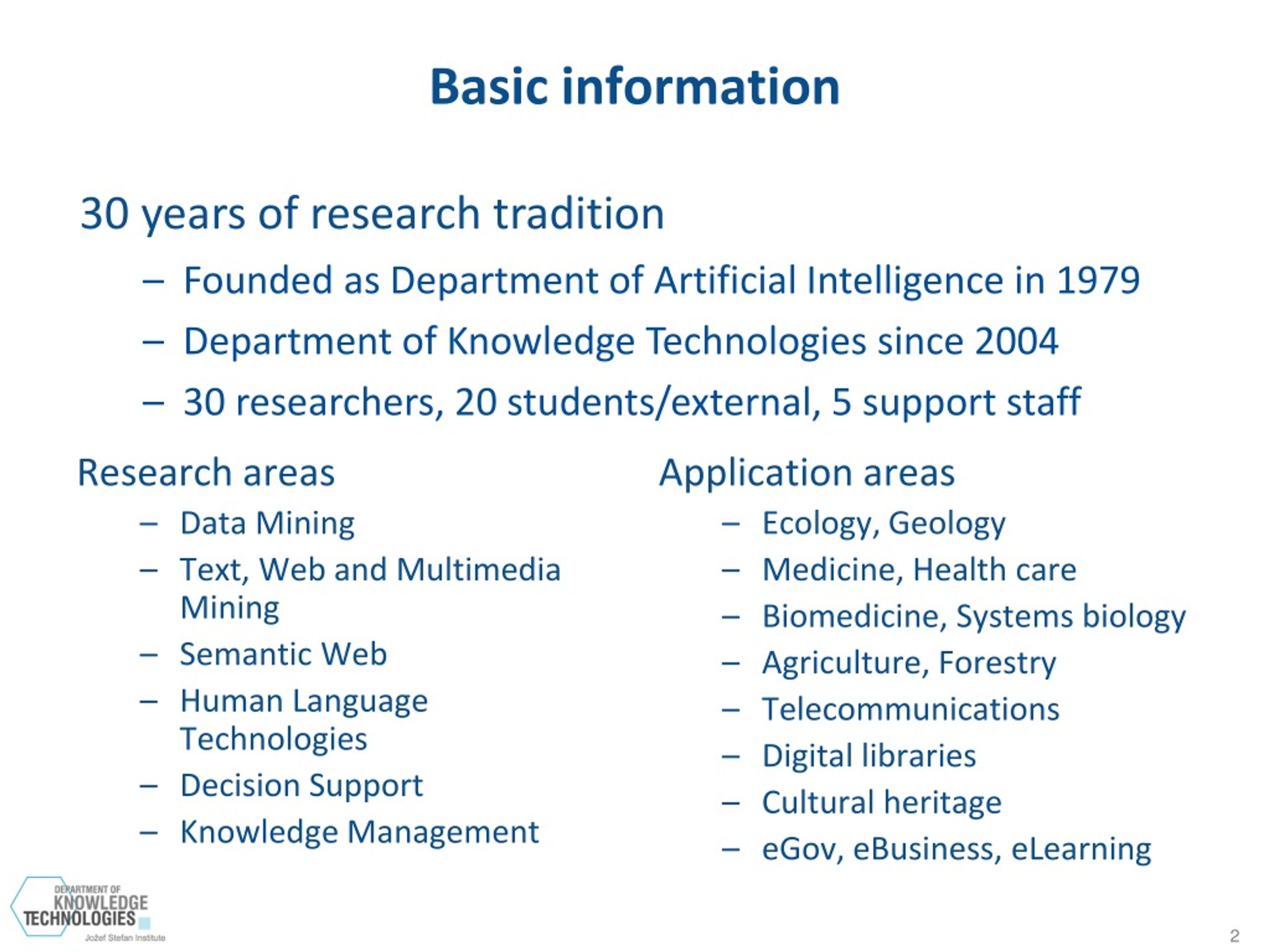 Basic information

30 years of research tradition

– Founded as Department of Artificial Intelligence in 1979
– Department of Knowledge Technologies since 2004
– 30 researchers, 20 students/external, 5 support staff

Research areas

– Data Mining
– Text, Web and Multimedia Mining
– Semantic Web
– Human Language Technologies
– Decision Support
– Knowledge Management

Application areas

– Ecology, Geology
– Medicine, Health care
– Biomedicine, Systems biology
– Agriculture, Forestry
– Telecommunications
– Digital libraries
– Cultural heritage
– eGov, eBusiness, eLearning

DEPARTMENT OF KNOWLEDGE TECHNOLOGIES
Jožef Stefan Institute

2